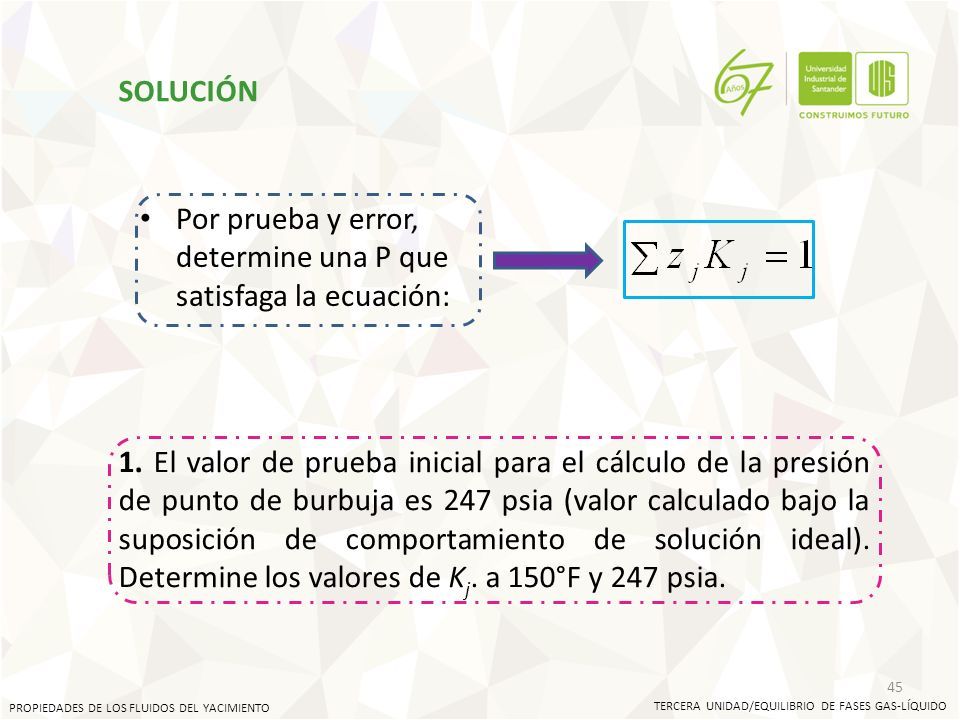 SOLUCIÓN

67 Años

Universidad Industrial de Santander

UIS

CONSTRUIMOS FUTURO

• Por prueba y error, determine una P que satisfaga la ecuación:

$\sum z_j K_j = 1$

**1.** El valor de prueba inicial para el cálculo de la presión de punto de burbuja es 247 psia (valor calculado bajo la suposición de comportamiento de solución ideal). Determine los valores de $K_j$. a 150°F y 247 psia.

45

PROPIEDADES DE LOS FLUIDOS DEL YACIMIENTO

TERCERA UNIDAD/EQUILIBRIO DE FASES GAS-LÍQUIDO